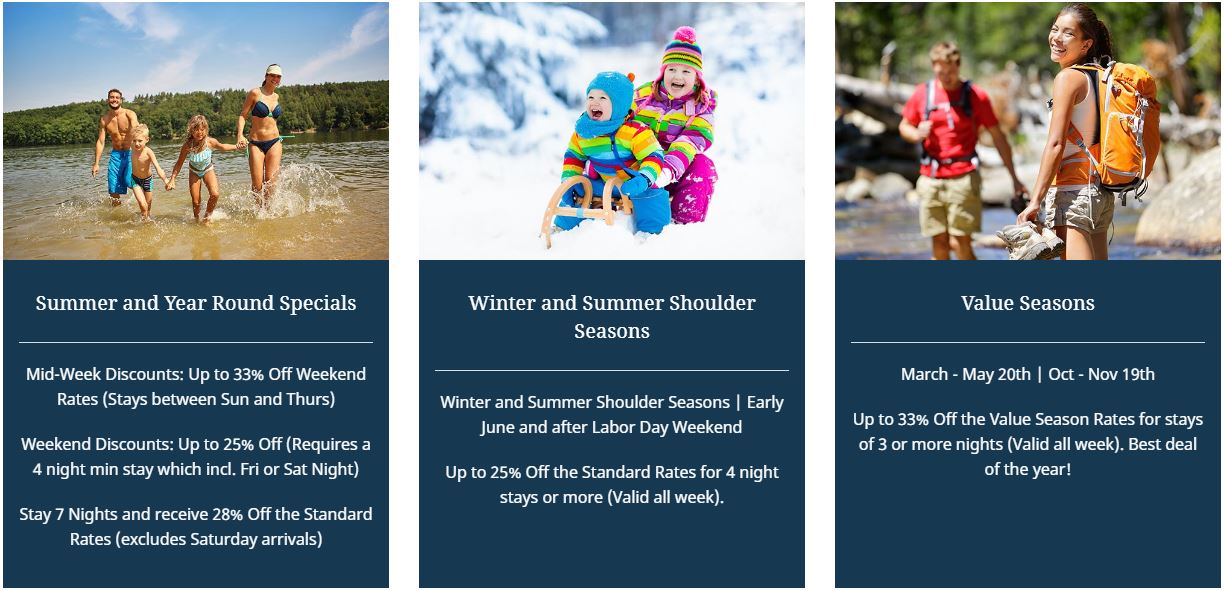 Summer and Year Round Specials

Mid-Week Discounts: Up to 33% Off Weekend Rates (Stays between Sun and Thurs)

Weekend Discounts: Up to 25% Off (Requires a 4 night min stay which incl. Fri or Sat Night)

Stay 7 Nights and receive 28% Off the Standard Rates (excludes Saturday arrivals)

Winter and Summer Shoulder Seasons

Winter and Summer Shoulder Seasons | Early June and after Labor Day Weekend

Up to 25% Off the Standard Rates for 4 night stays or more (Valid all week).

Value Seasons

March - May 20th | Oct - Nov 19th

Up to 33% Off the Value Season Rates for stays of 3 or more nights (Valid all week). Best deal of the year!